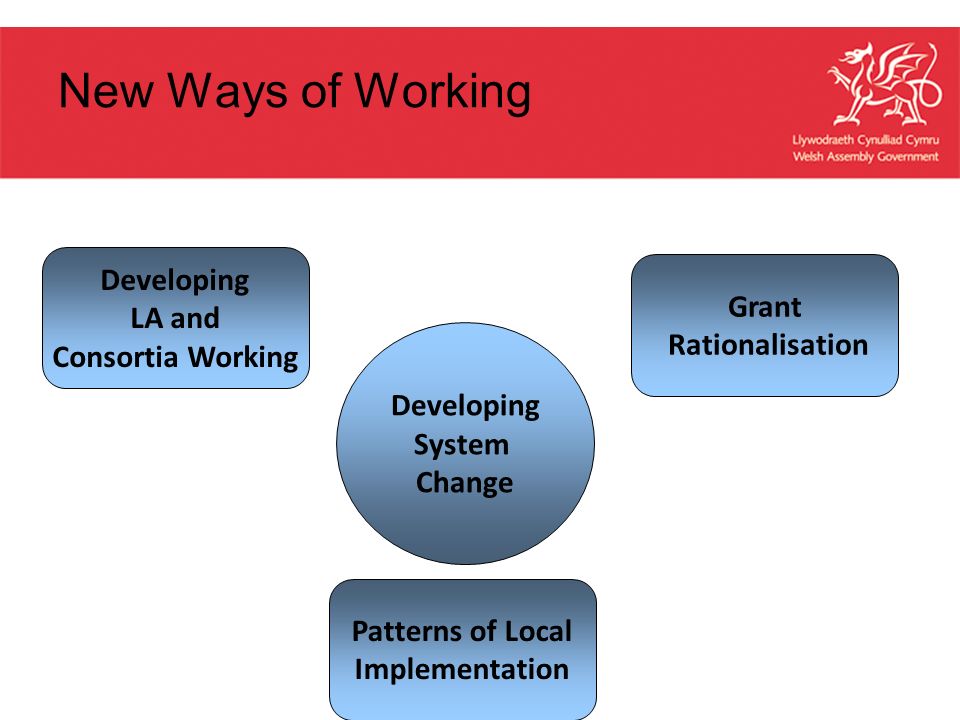 New Ways of Working

Llywodraeth Cynulliad Cymru
Welsh Assembly Government

Developing LA and Consortia Working

Grant Rationalisation

Developing System Change

Patterns of Local Implementation